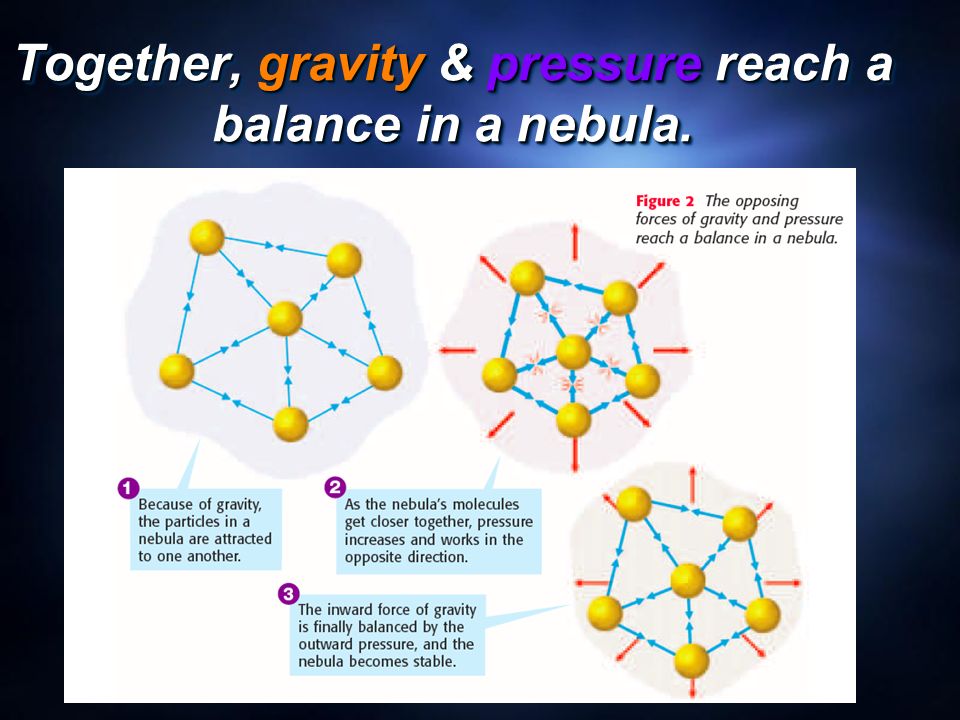 Together, gravity & pressure reach a balance in a nebula.

Figure 2 The opposing forces of gravity and pressure reach a balance in a nebula.

1 Because of gravity, the particles in a nebula are attracted to one another.

2 As the nebula's molecules get closer together, pressure increases and works in the opposite direction.

3 The inward force of gravity is finally balanced by the outward pressure, and the nebula becomes stable.